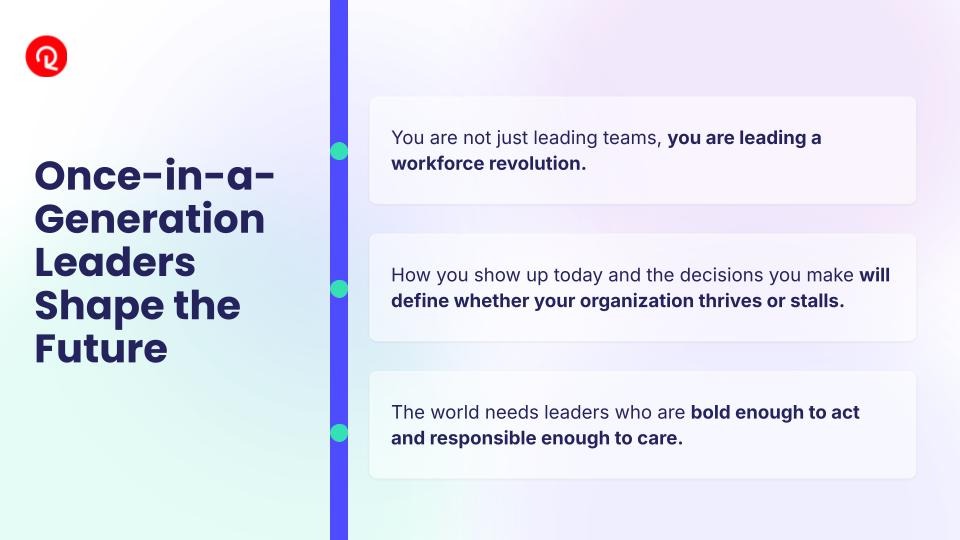 Once-in-a-Generation Leaders Shape the Future

You are not just leading teams, you are leading a workforce revolution.

How you show up today and the decisions you make will define whether your organization thrives or stalls.

The world needs leaders who are bold enough to act and responsible enough to care.